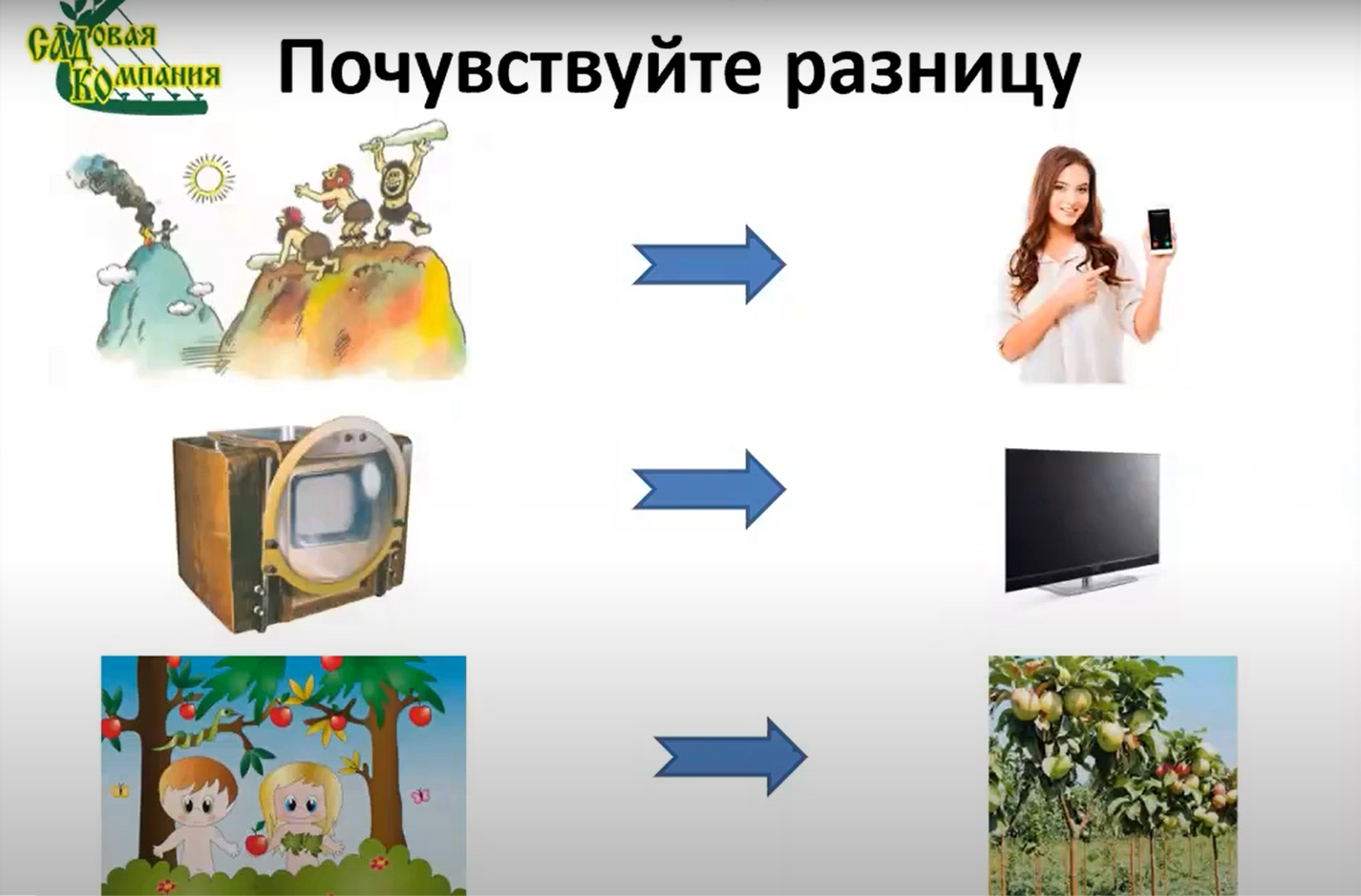 САДОВАЯ КОМПАНИЯ

Почувствуйте разницу